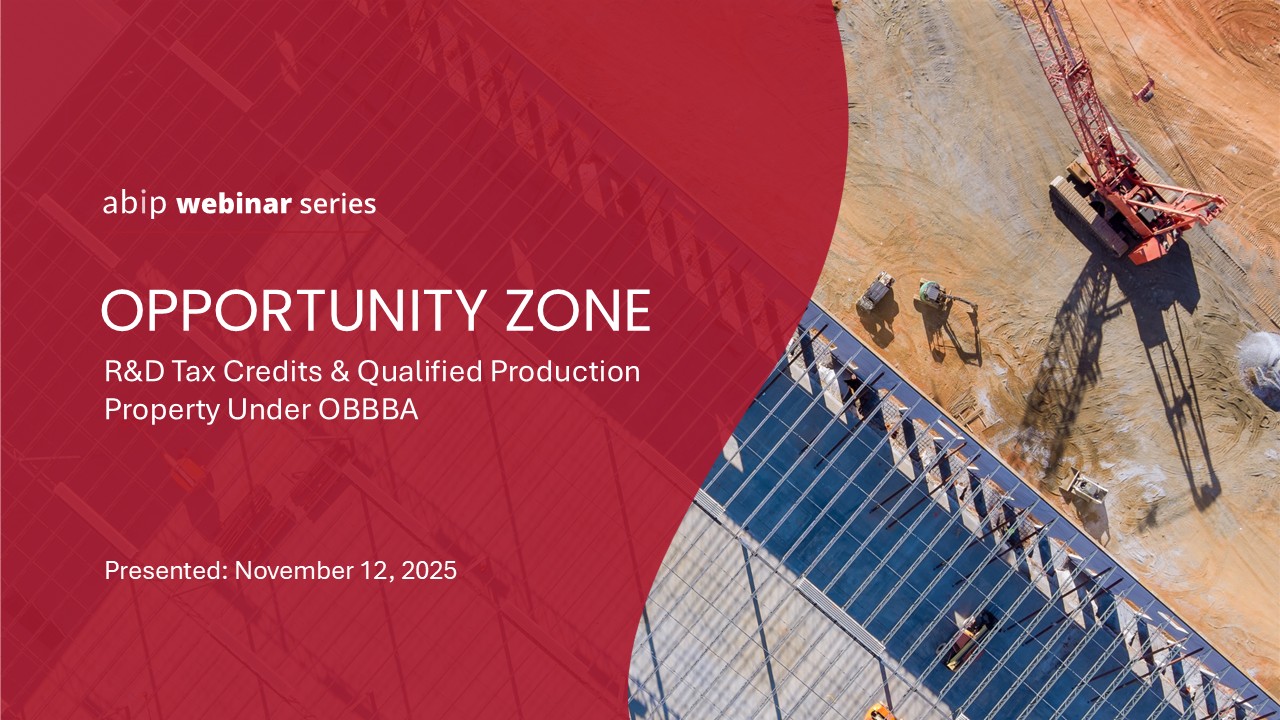 abip webinar series

OPPORTUNITY ZONE

R&D Tax Credits & Qualified Production Property Under OBBBA

Presented: November 12, 2025